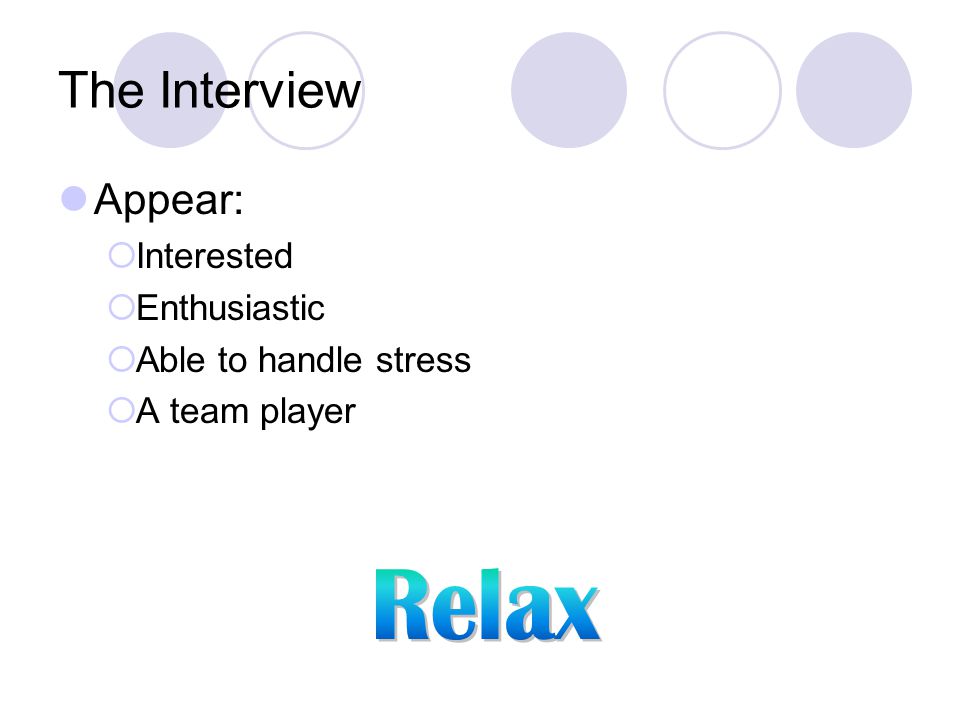 The Interview

Appear:

Interested

Enthusiastic

Able to handle stress

A team player

Relax